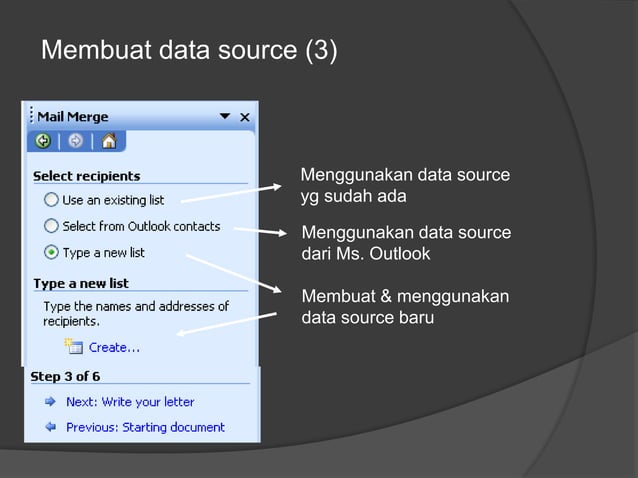 Membuat data source (3)

Mail Merge

Select recipients

Use an existing list

Select from Outlook contacts

Type a new list

Type a new list

Type the names and addresses of recipients.

Create...

Step 3 of 6

Next: Write your letter

Previous: Starting document

Menggunakan data source yg sudah ada

Menggunakan data source dari Ms. Outlook

Membuat & menggunakan data source baru